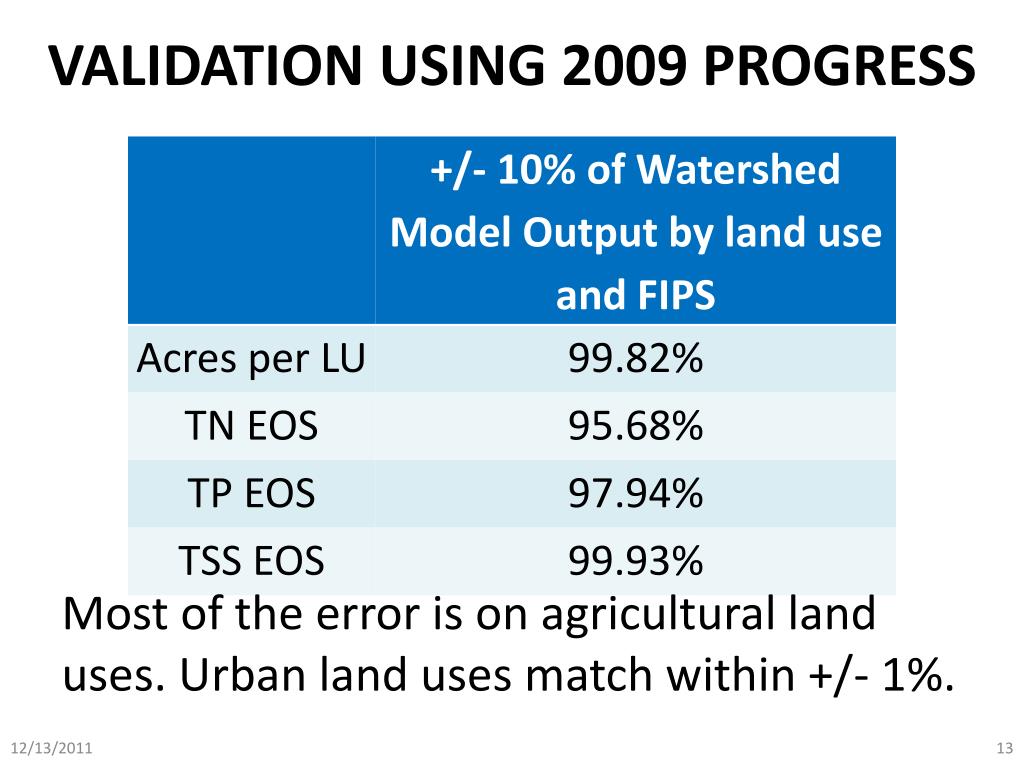 VALIDATION USING 2009 PROGRESS

| | +/- 10% of Watershed Model Output by land use and FIPS |
|---|---|
| Acres per LU | 99.82% |
| TN EOS | 95.68% |
| TP EOS | 97.94% |
| TSS EOS | 99.93% |

Most of the error is on agricultural land uses. Urban land uses match within +/- 1%.

12/13/2011

13